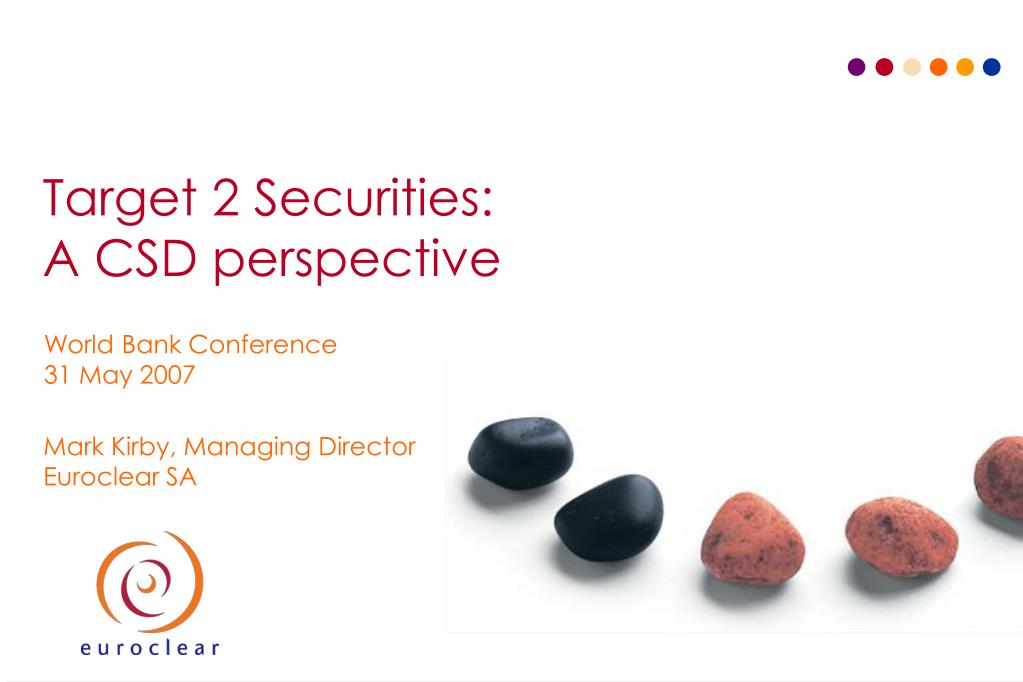 Target 2 Securities:
A CSD perspective

World Bank Conference
31 May 2007

Mark Kirby, Managing Director
Euroclear SA

euroclear